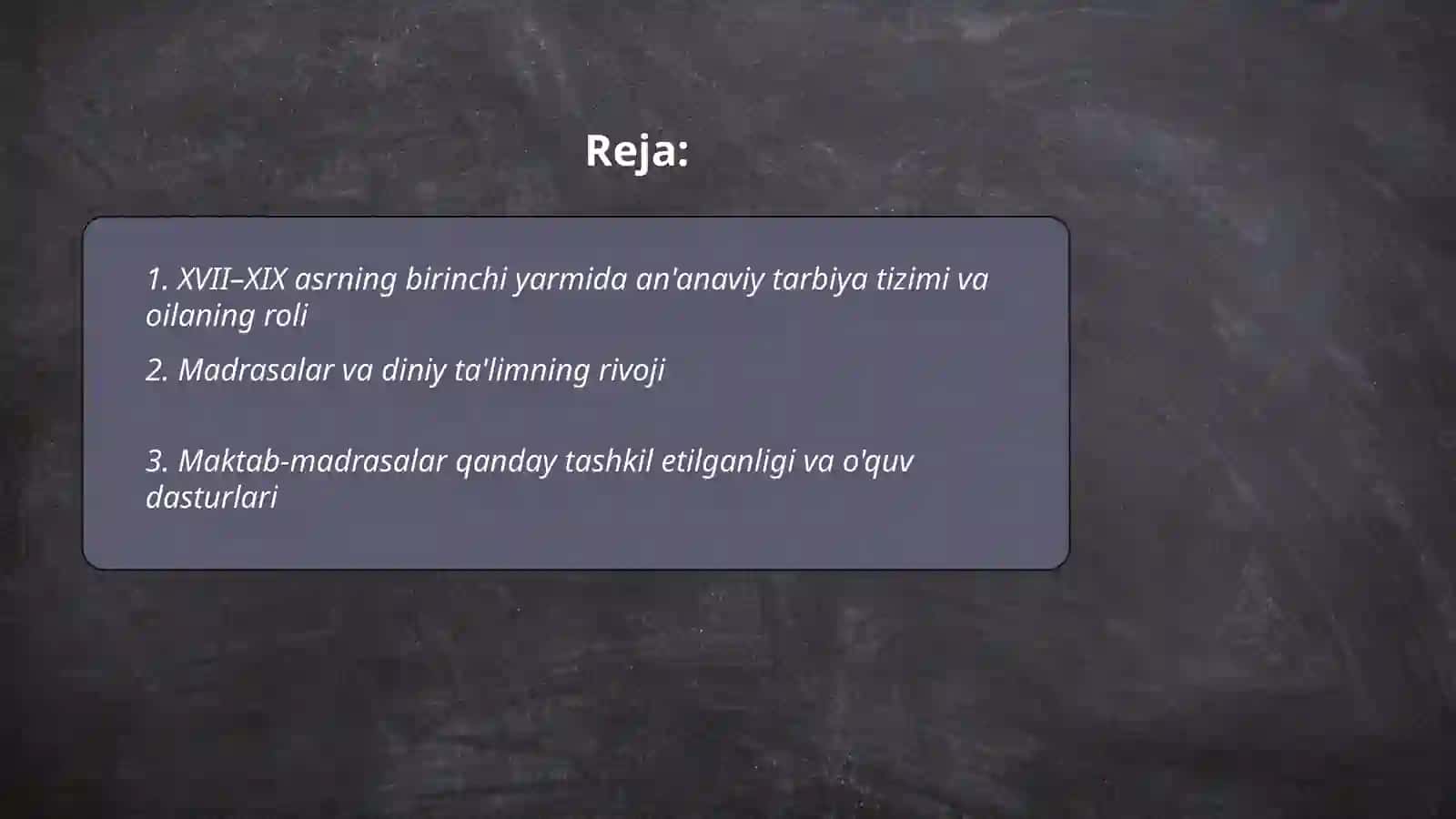 Reja:

1. XVII–XIX asrning birinchi yarmida an'anaviy tarbiya tizimi va oilaning roli

2. Madrasalar va diniy ta'limning rivoji

3. Maktab-madrasalar qanday tashkil etilganligi va o'quv dasturlari